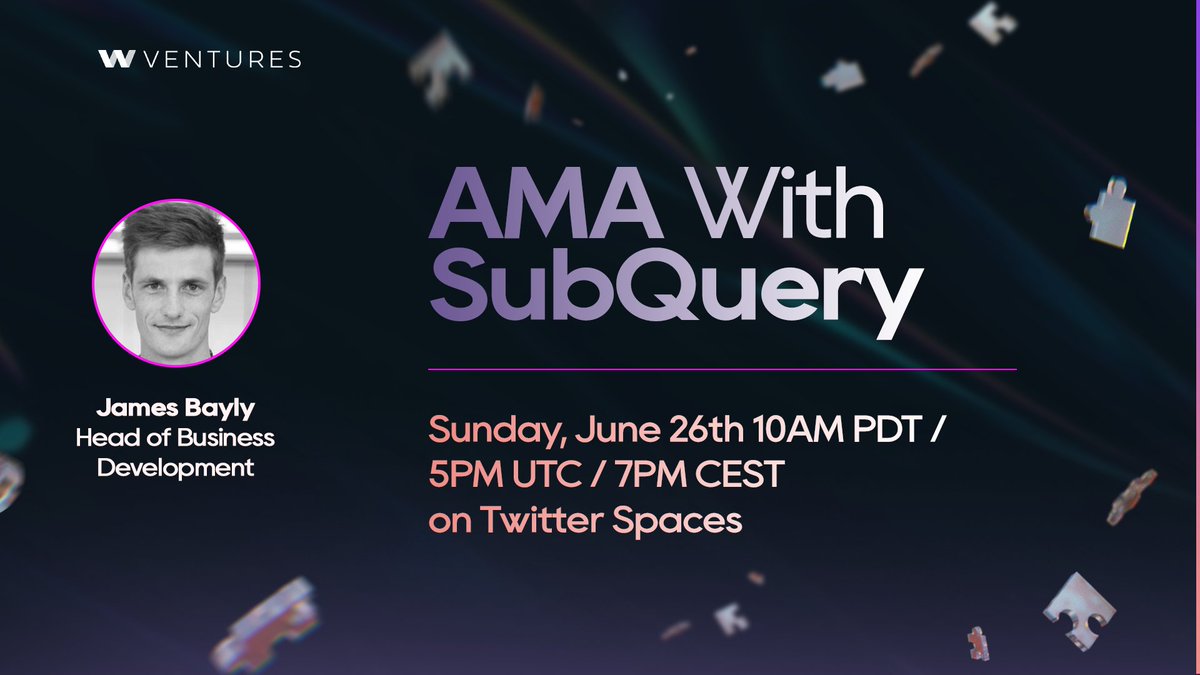 W VENTURES

AMA With SubQuery

James Bayly
Head of Business Development

Sunday, June 26th 10AM PDT / 5PM UTC / 7PM CEST on Twitter Spaces